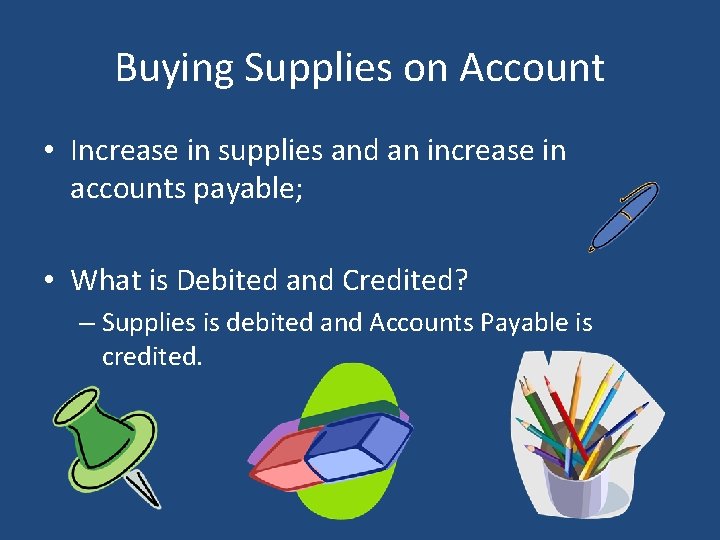 Buying Supplies on Account

• Increase in supplies and an increase in accounts payable;

• What is Debited and Credited?
– Supplies is debited and Accounts Payable is credited.